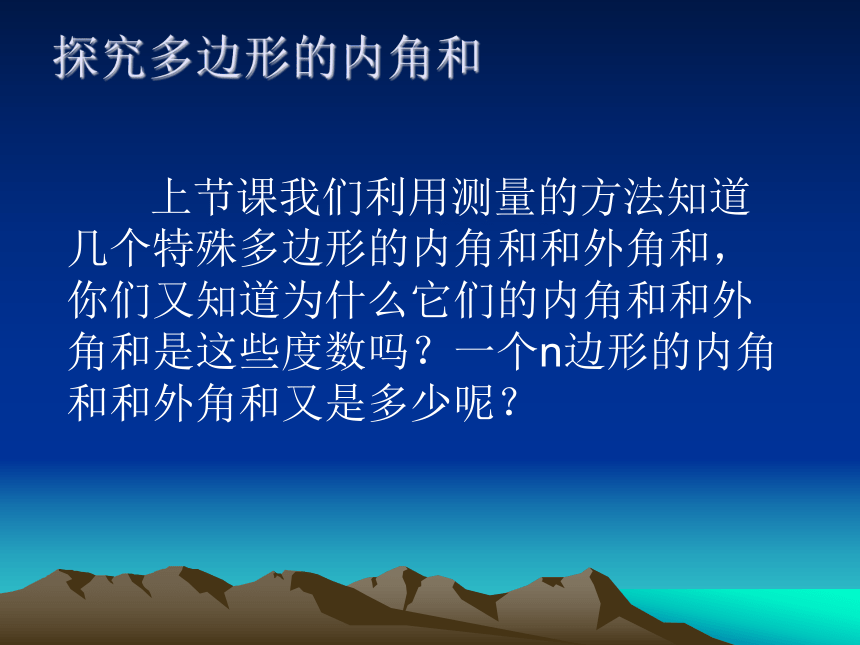 探究多边形的内角和

上节课我们利用测量的方法知道几个特殊多边形的内角和和外角和，你们又知道为什么它们的内角和和外角和是这些度数吗？一个n边形的内角和和外角和又是多少呢？